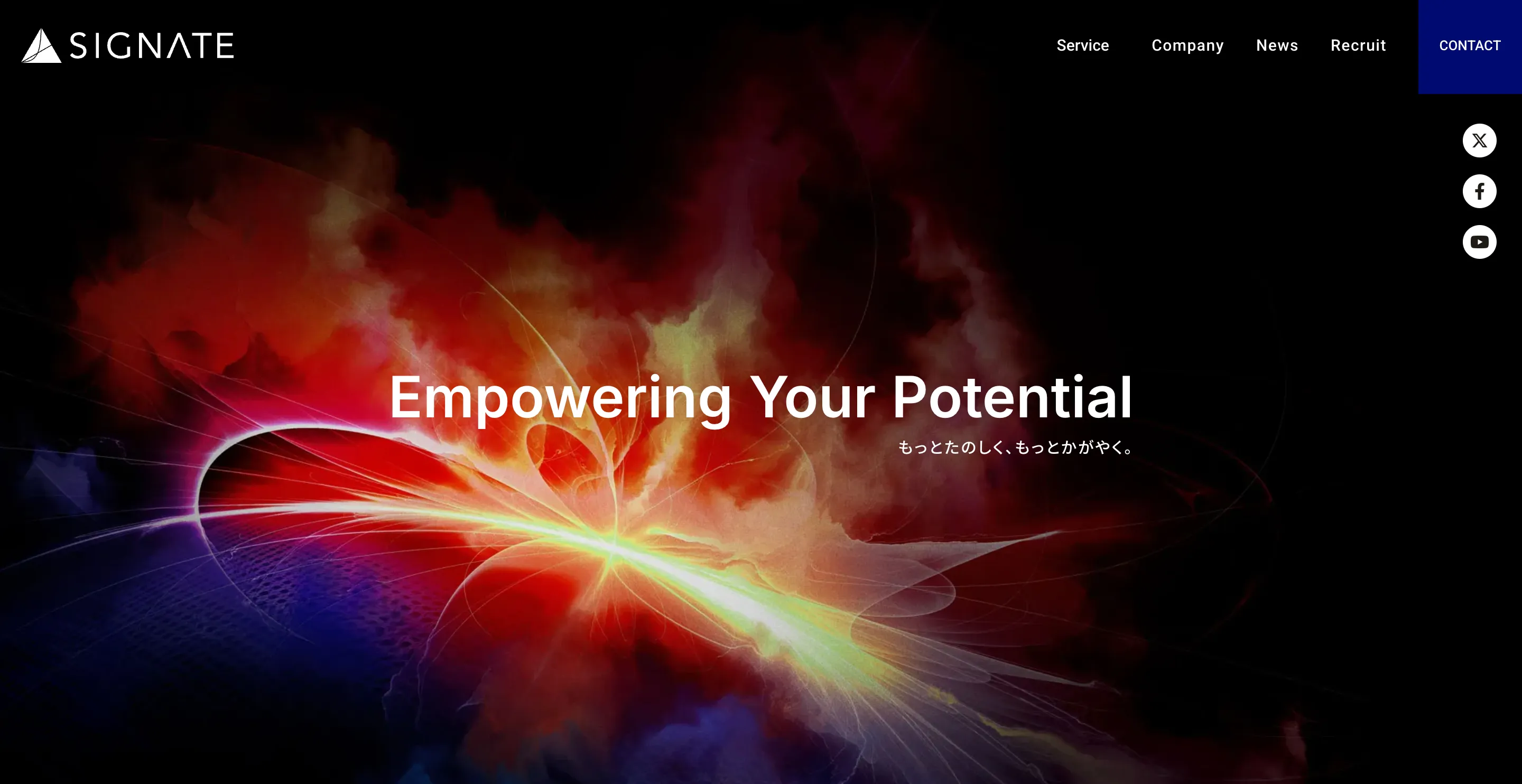 SIGNATE

Service Company News Recruit CONTACT

Empowering Your Potential

もっとたのしく、もっとかがやく。